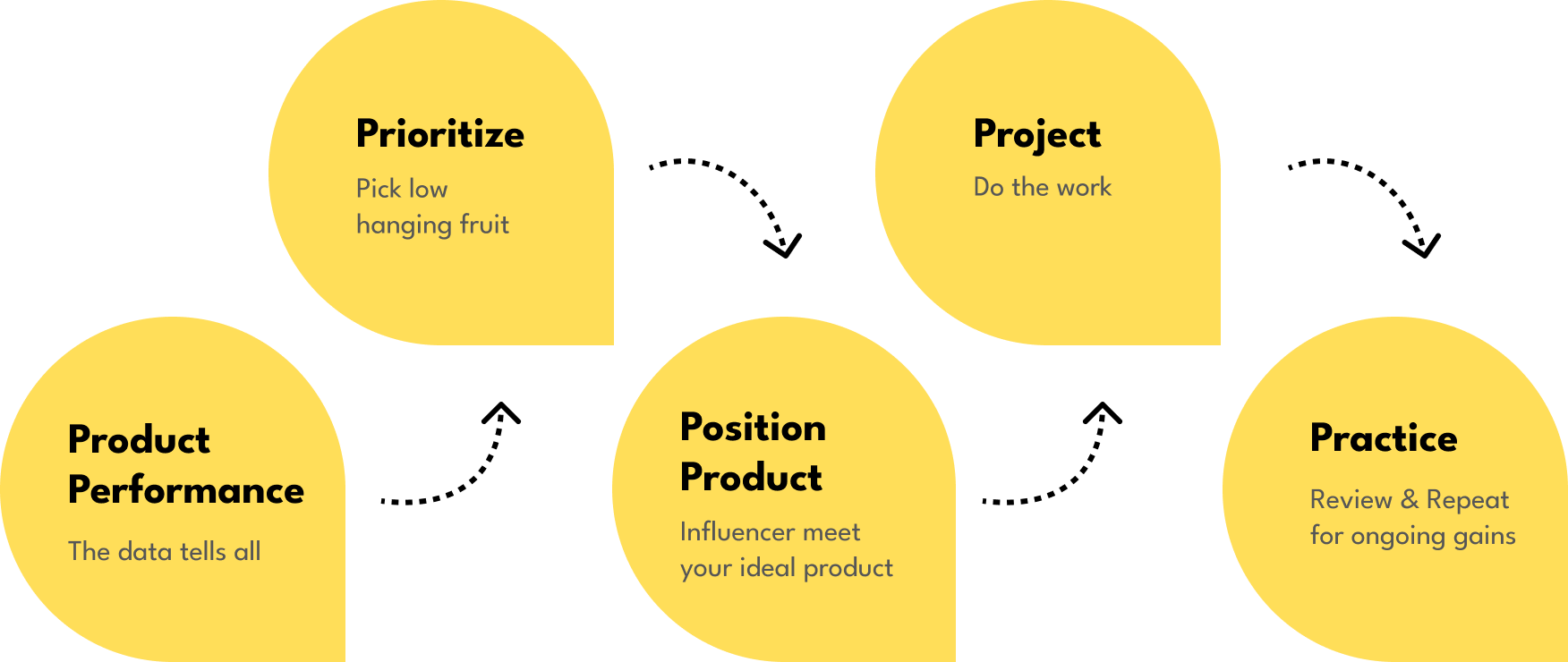 Product Performance
The data tells all

Prioritize
Pick low hanging fruit

Position Product
Influencer meet your ideal product

Project
Do the work

Practice
Review & Repeat for ongoing gains